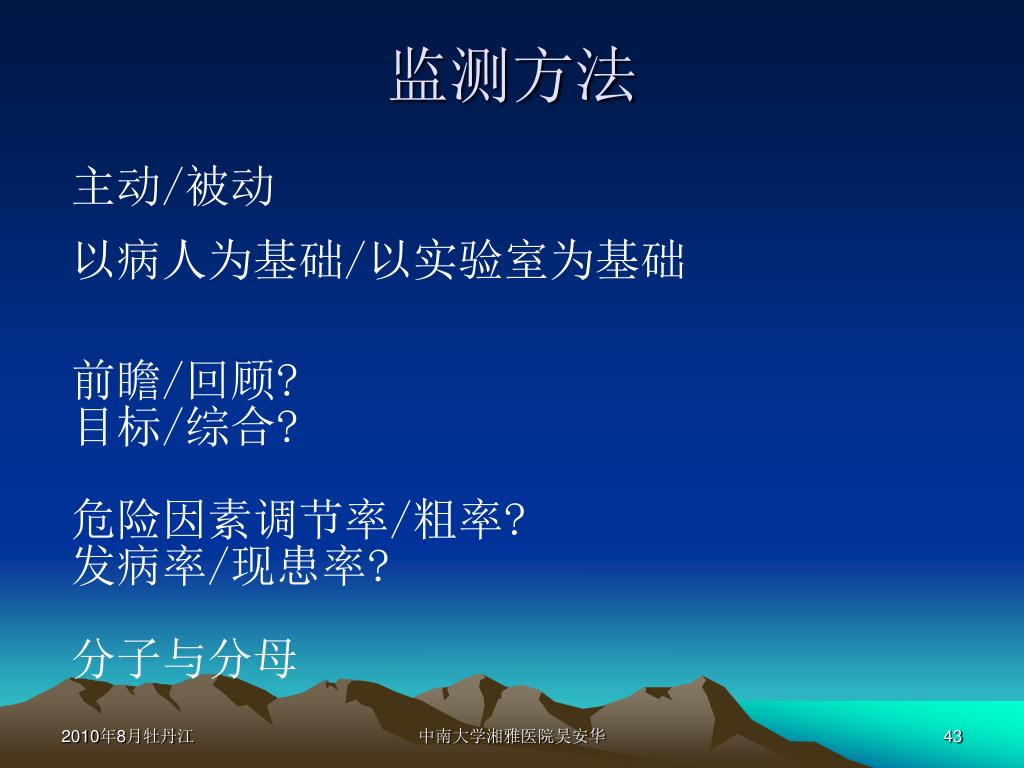 监测方法

主动/被动

以病人为基础/以实验室为基础

前瞻/回顾?
目标/综合?

危险因素调节率/粗率?
发病率/现患率?

分子与分母

2010年8月牡丹江

中南大学湘雅医院吴安华

43